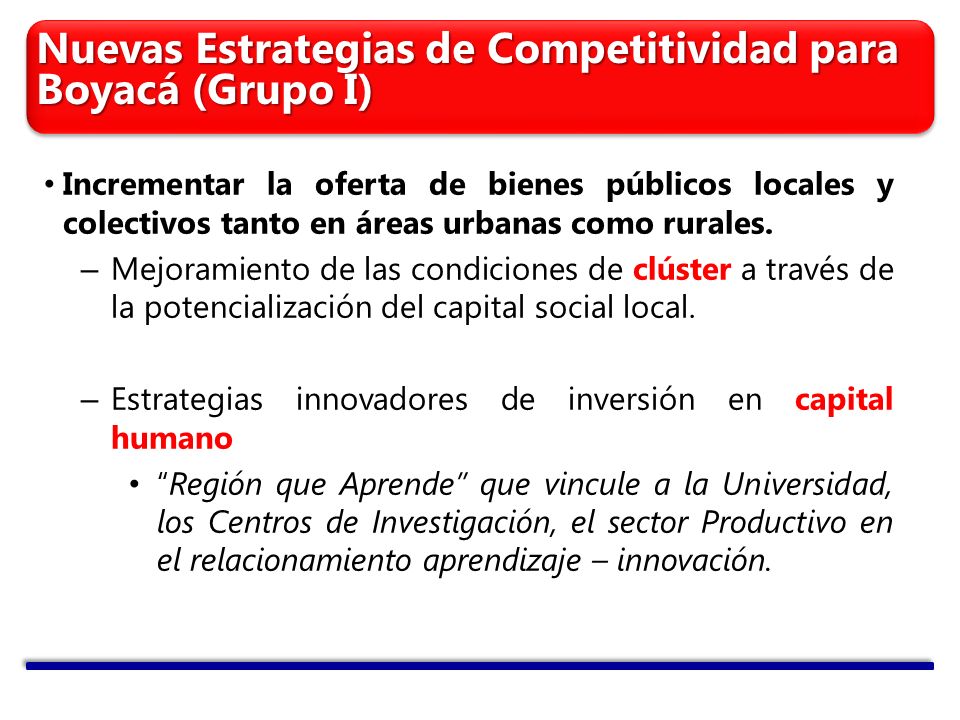 Nuevas Estrategias de Competitividad para Boyacá (Grupo I)

• Incrementar la oferta de bienes públicos locales y colectivos tanto en áreas urbanas como rurales.

– Mejoramiento de las condiciones de clúster a través de la potencialización del capital social local.

– Estrategias innovadores de inversión en capital humano

• "Región que Aprende" que vincule a la Universidad, los Centros de Investigación, el sector Productivo en el relacionamiento aprendizaje – innovación.